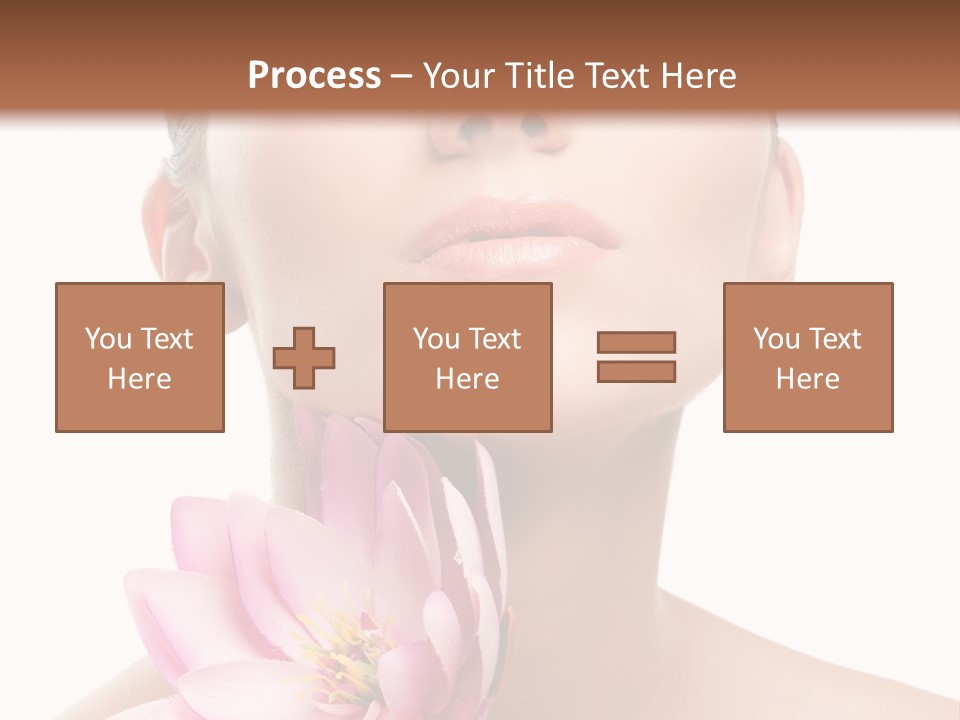 Process – Your Title Text Here

You Text Here

You Text Here

You Text Here